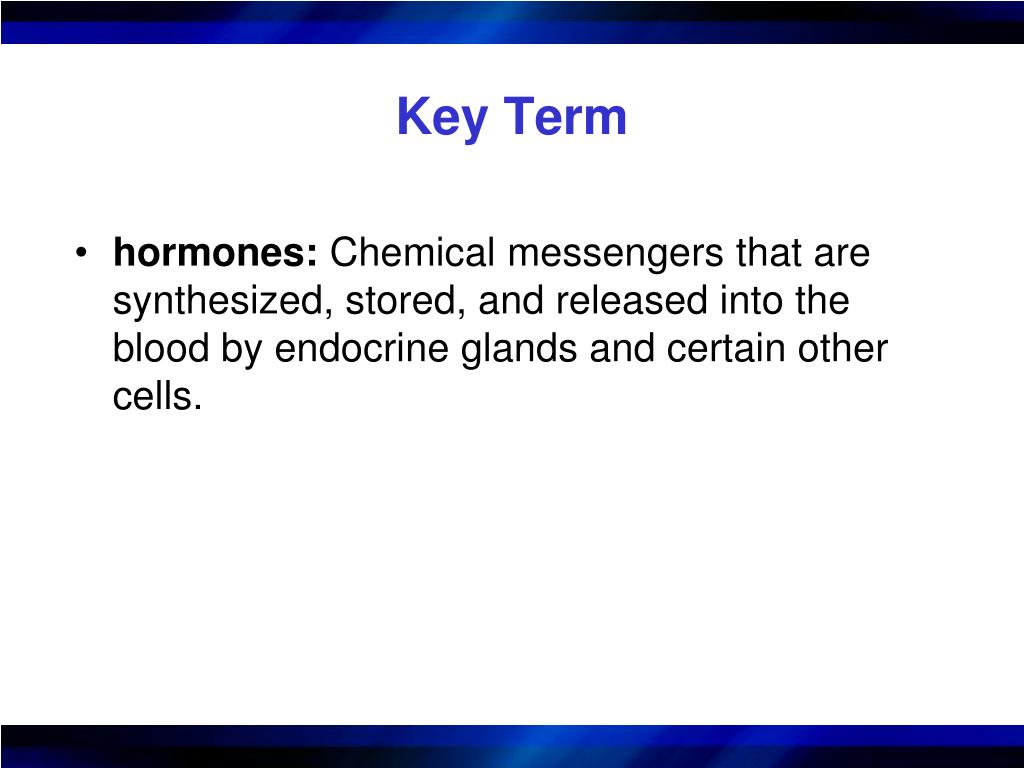 Key Term

• hormones: Chemical messengers that are synthesized, stored, and released into the blood by endocrine glands and certain other cells.